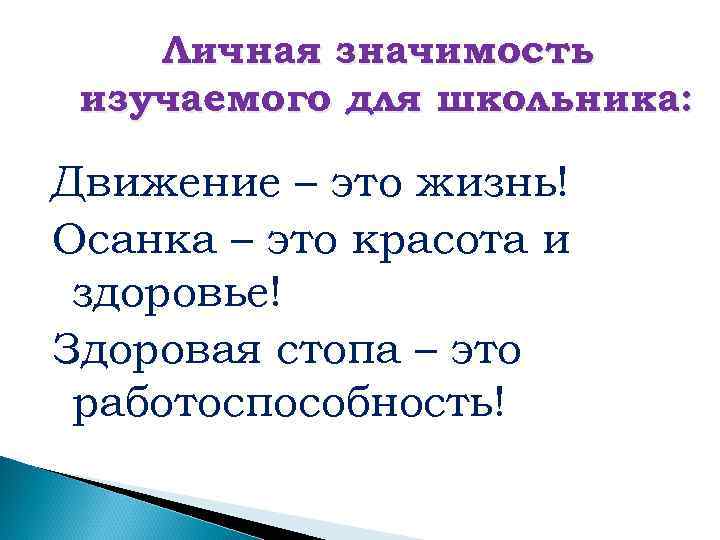 Личная значимость изучаемого для школьника:

Движение – это жизнь!

Осанка – это красота и здоровье!

Здоровая стопа – это работоспособность!